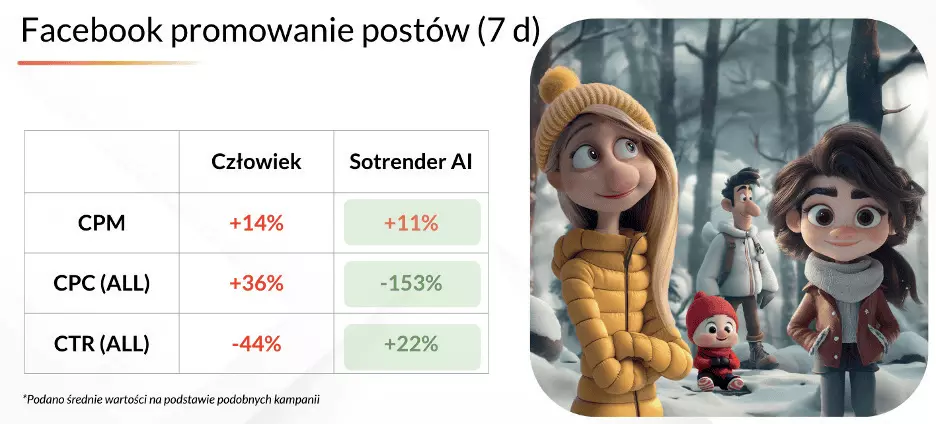 Facebook promowanie postów (7 d)

| | Człowiek | Sotrender AI |
|---|---|---|
| CPM | +14% | +11% |
| CPC (ALL) | +36% | -153% |
| CTR (ALL) | -44% | +22% |

*Podano średnie wartości na podstawie podobnych kampanii